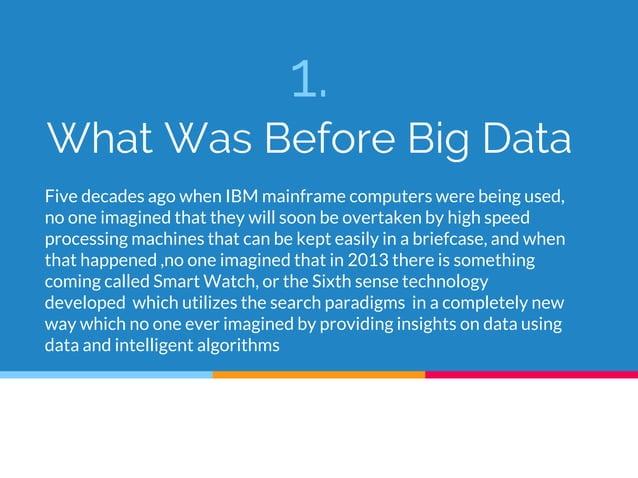 1.
What Was Before Big Data

Five decades ago when IBM mainframe computers were being used, no one imagined that they will soon be overtaken by high speed processing machines that can be kept easily in a briefcase, and when that happened ,no one imagined that in 2013 there is something coming called Smart Watch, or the Sixth sense technology developed which utilizes the search paradigms in a completely new way which no one ever imagined by providing insights on data using data and intelligent algorithms